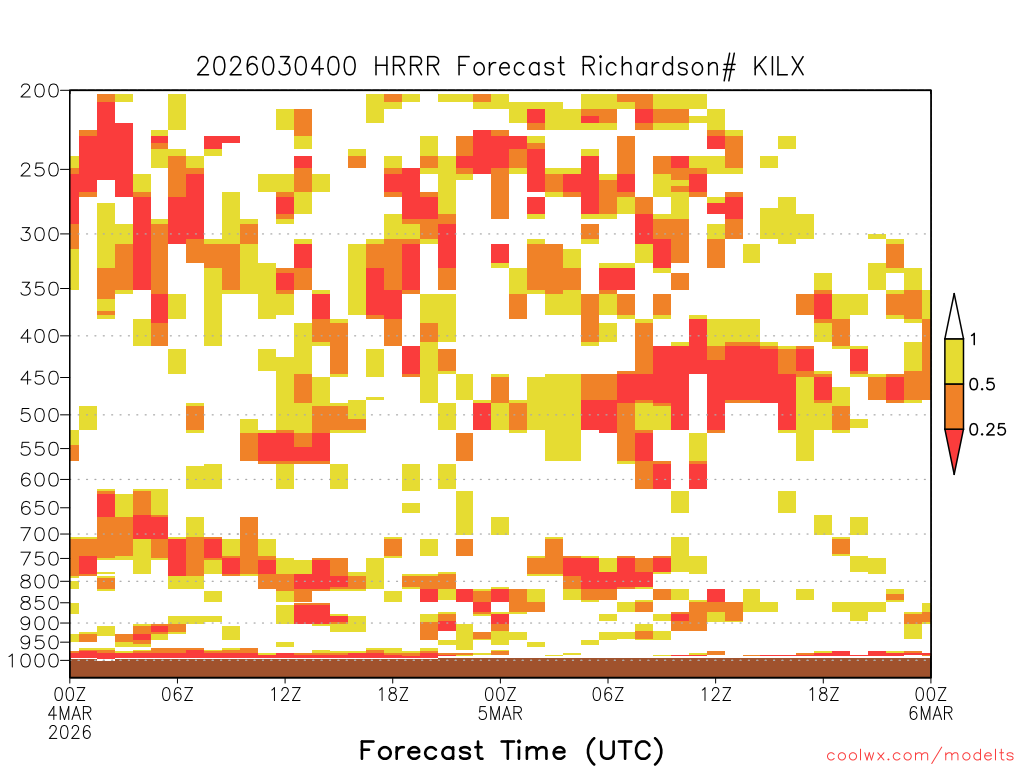 2026030400 HRRR Forecast Richardson# KILX

200
250
300
350
400
450
500
550
600
650
700
750
800
850
900
950
1000

1
0.5
0.25

00Z 4MAR 2026
06Z
12Z
18Z
00Z 5MAR
06Z
12Z
18Z
00Z 6MAR

Forecast Time (UTC)

coolwx.com/modelts